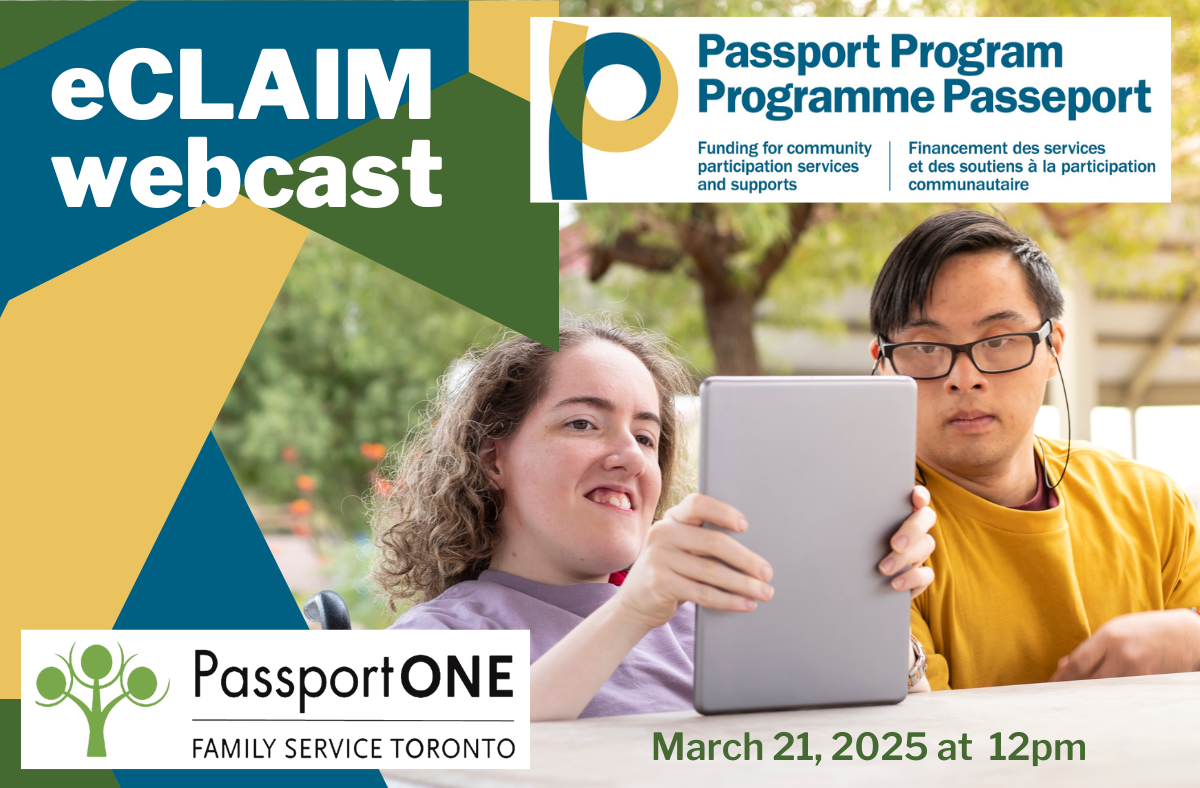 eCLAIM webcast

Passport Program
Programme Passeport

Funding for community participation services and supports

Financement des services et des soutiens à la participation communautaire

PassportONE
FAMILY SERVICE TORONTO

March 21, 2025 at 12pm